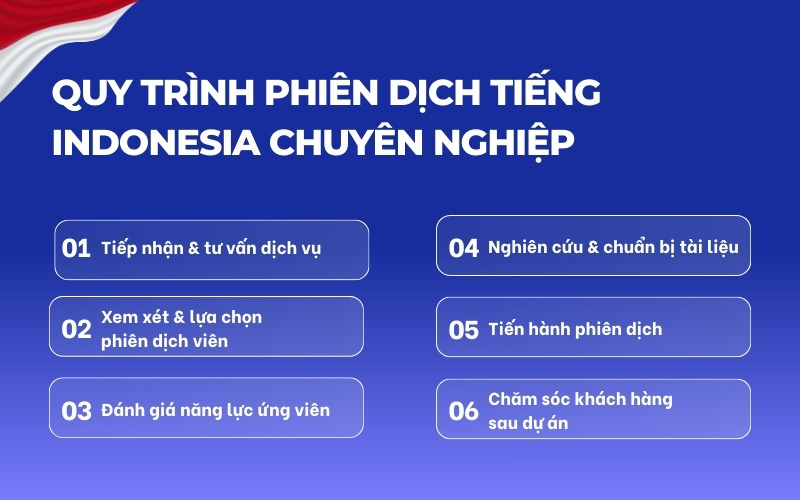 QUY TRÌNH PHIÊN DỊCH TIẾNG INDONESIA CHUYÊN NGHIỆP

01 Tiếp nhận & tư vấn dịch vụ

02 Xem xét & lựa chọn phiên dịch viên

03 Đánh giá năng lực ứng viên

04 Nghiên cứu & chuẩn bị tài liệu

05 Tiến hành phiên dịch

06 Chăm sóc khách hàng sau dự án